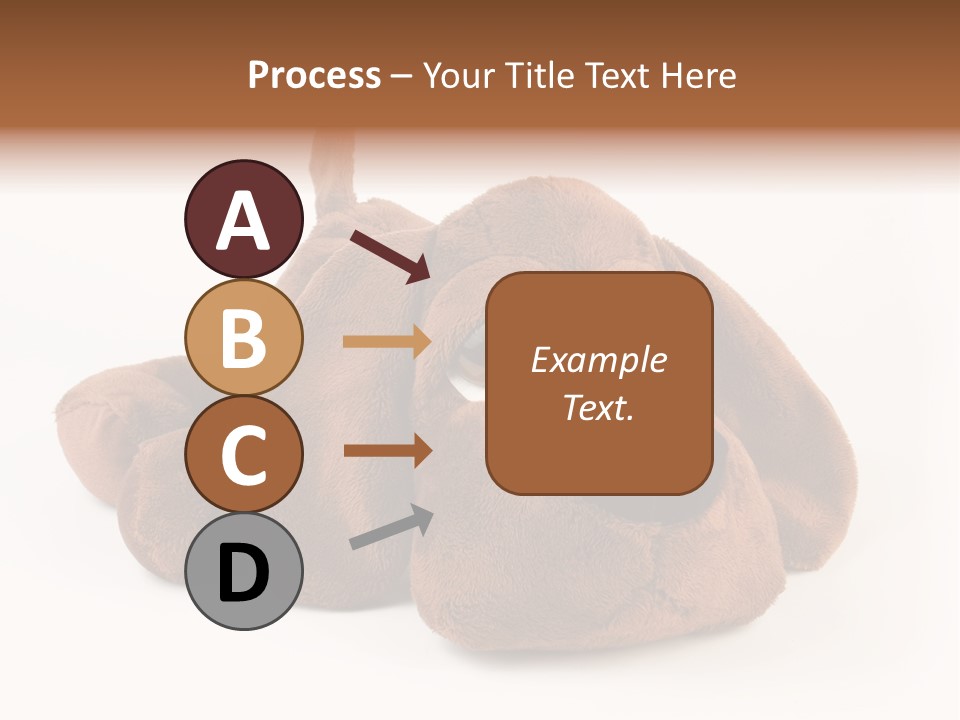 Process – Your Title Text Here

A

B

C

D

Example Text.